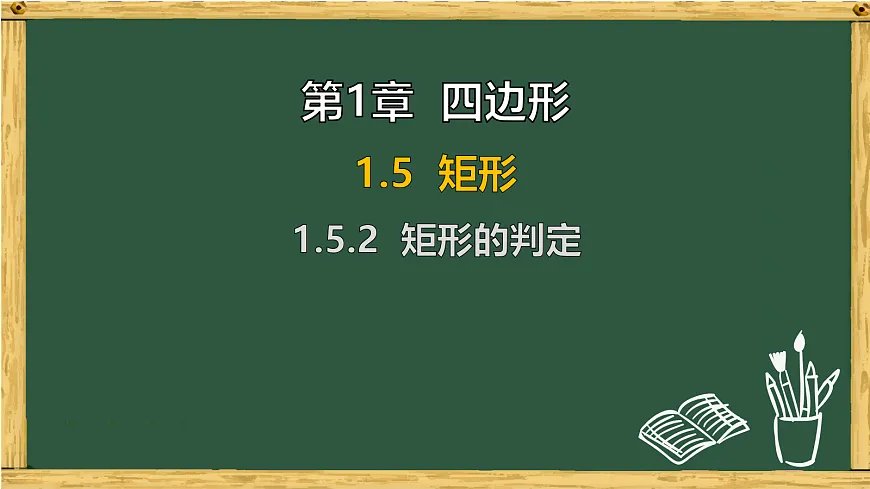 第1章 四边形

1.5 矩形

1.5.2 矩形的判定